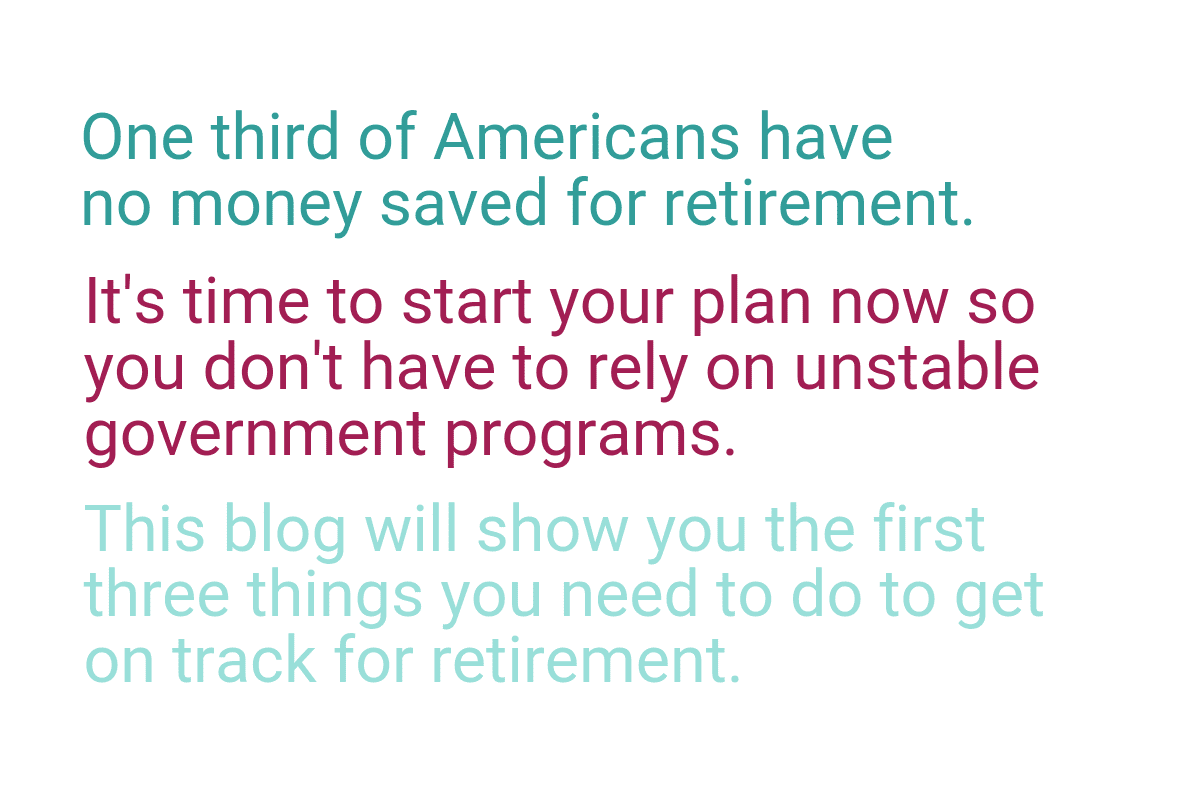 One third of Americans have no money saved for retirement.

It's time to start your plan now so you don't have to rely on unstable government programs.

This blog will show you the first three things you need to do to get on track for retirement.